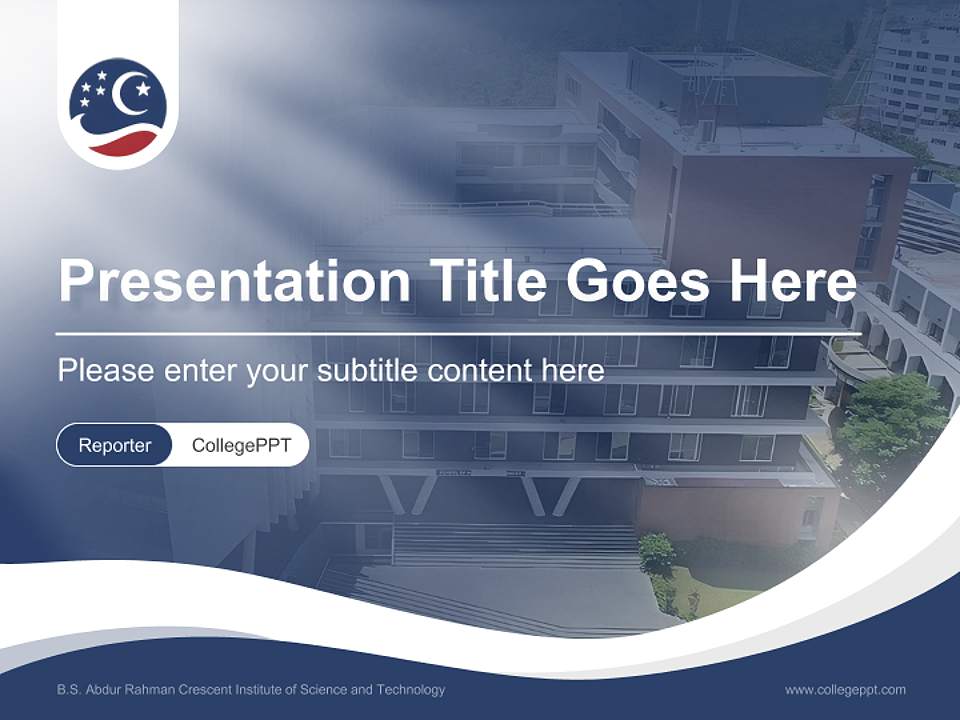 Presentation Title Goes Here

Please enter your subtitle content here

Reporter CollegePPT

B.S. Abdur Rahman Crescent Institute of Science and Technology

www.collegeppt.com